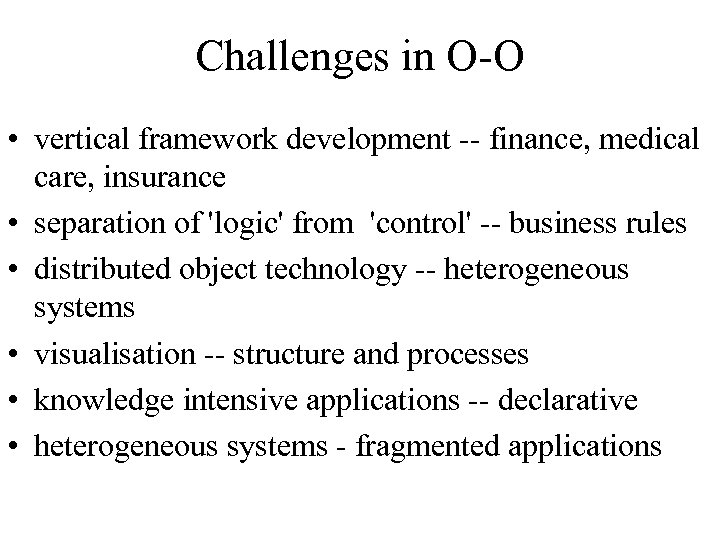 Challenges in O-O

• vertical framework development -- finance, medical care, insurance
• separation of 'logic' from 'control' -- business rules
• distributed object technology -- heterogeneous systems
• visualisation -- structure and processes
• knowledge intensive applications -- declarative
• heterogeneous systems - fragmented applications